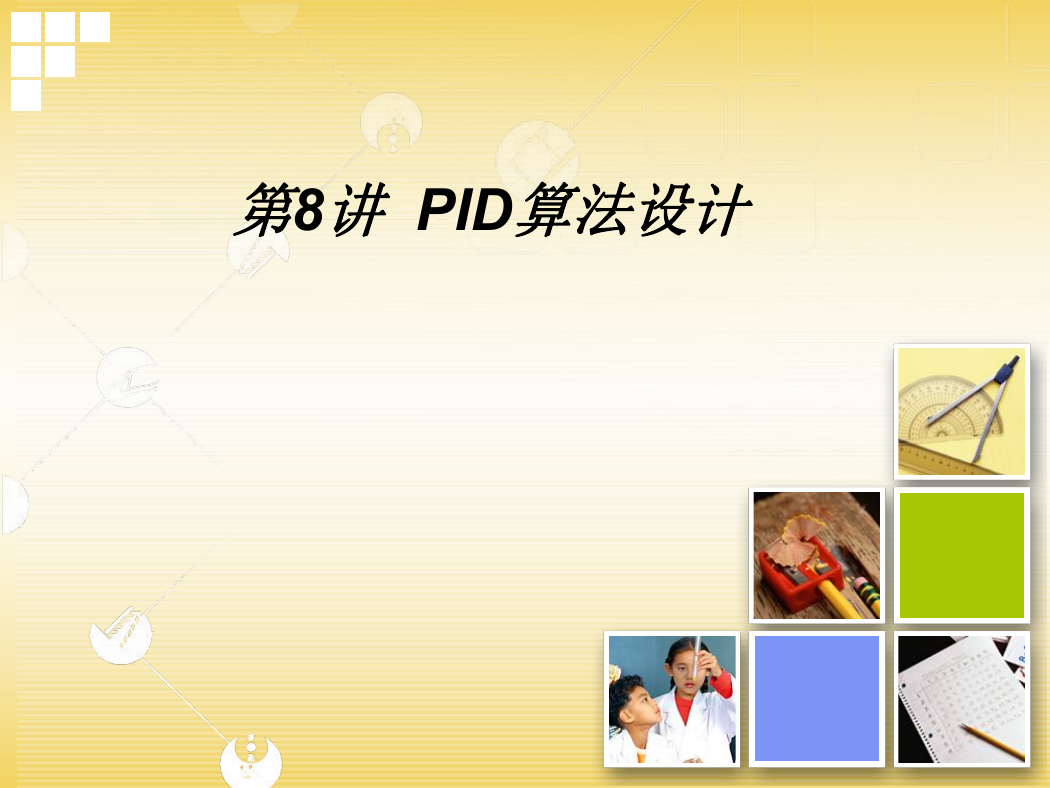 第8讲 PID算法设计